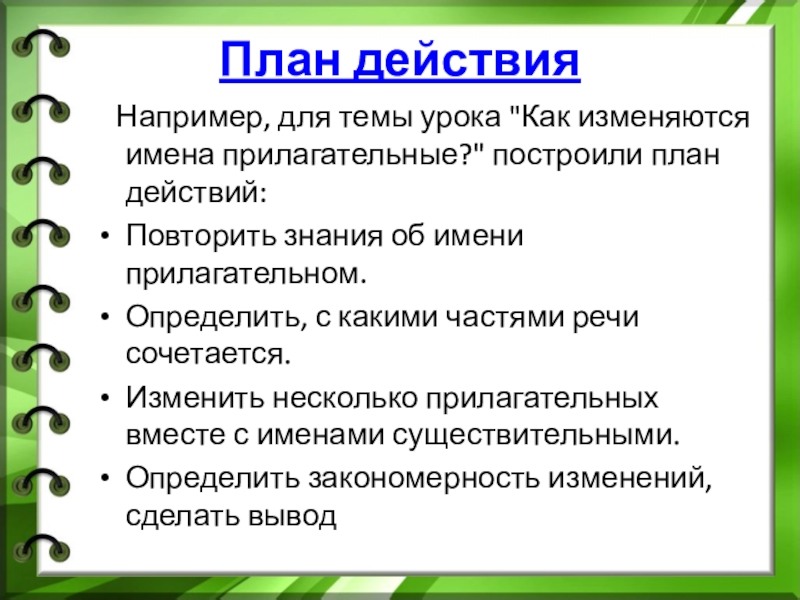 План действия

Например, для темы урока "Как изменяются имена прилагательные?" построили план действий:

• Повторить знания об имени прилагательном.
• Определить, с какими частями речи сочетается.
• Изменить несколько прилагательных вместе с именами существительными.
• Определить закономерность изменений, сделать вывод